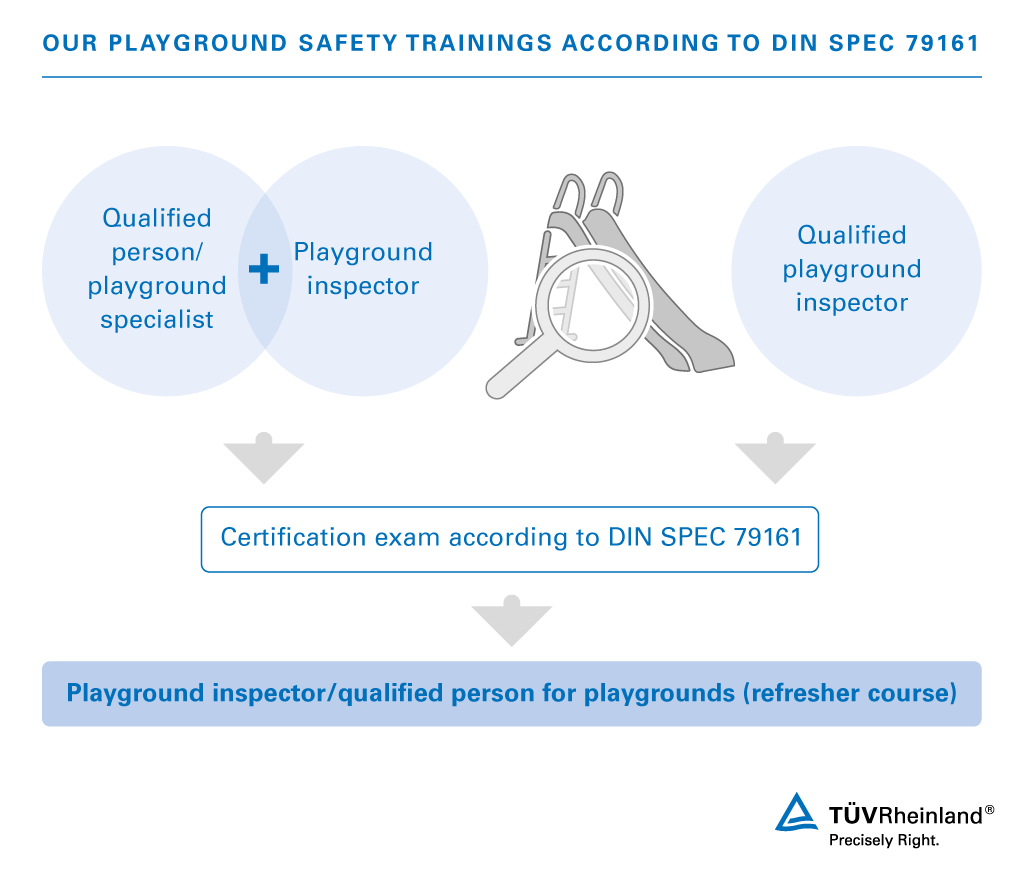 OUR PLAYGROUND SAFETY TRAININGS ACCORDING TO DIN SPEC 79161

Qualified person/ playground specialist

+

Playground inspector

Qualified playground inspector

Certification exam according to DIN SPEC 79161

Playground inspector/qualified person for playgrounds (refresher course)

TÜVRheinland®
Precisely Right.